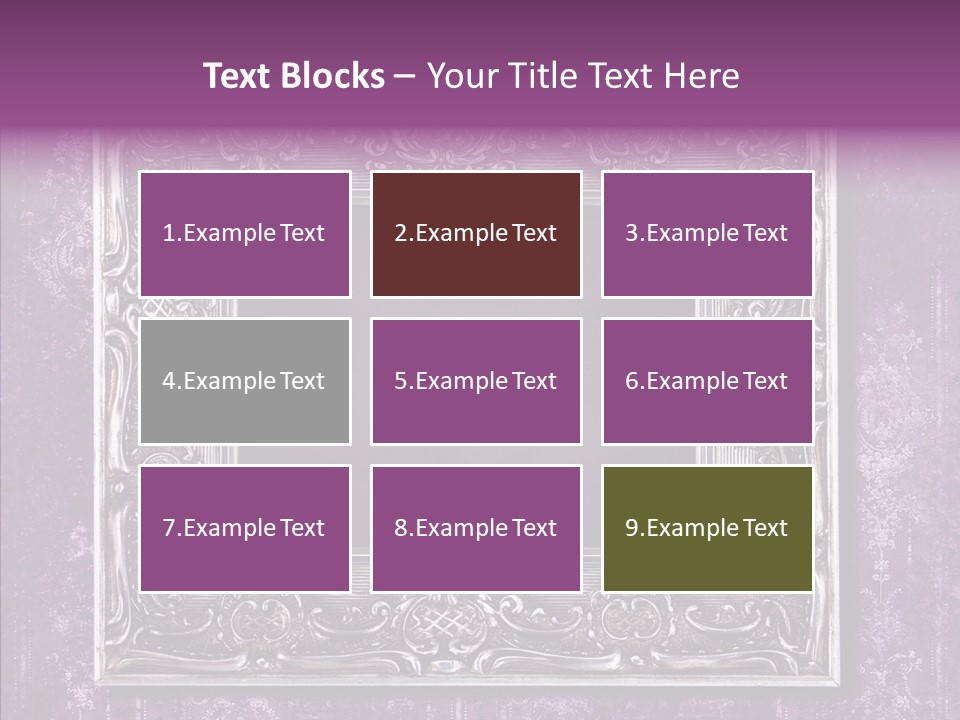 Text Blocks – Your Title Text Here

1.Example Text

2.Example Text

3.Example Text

4.Example Text

5.Example Text

6.Example Text

7.Example Text

8.Example Text

9.Example Text